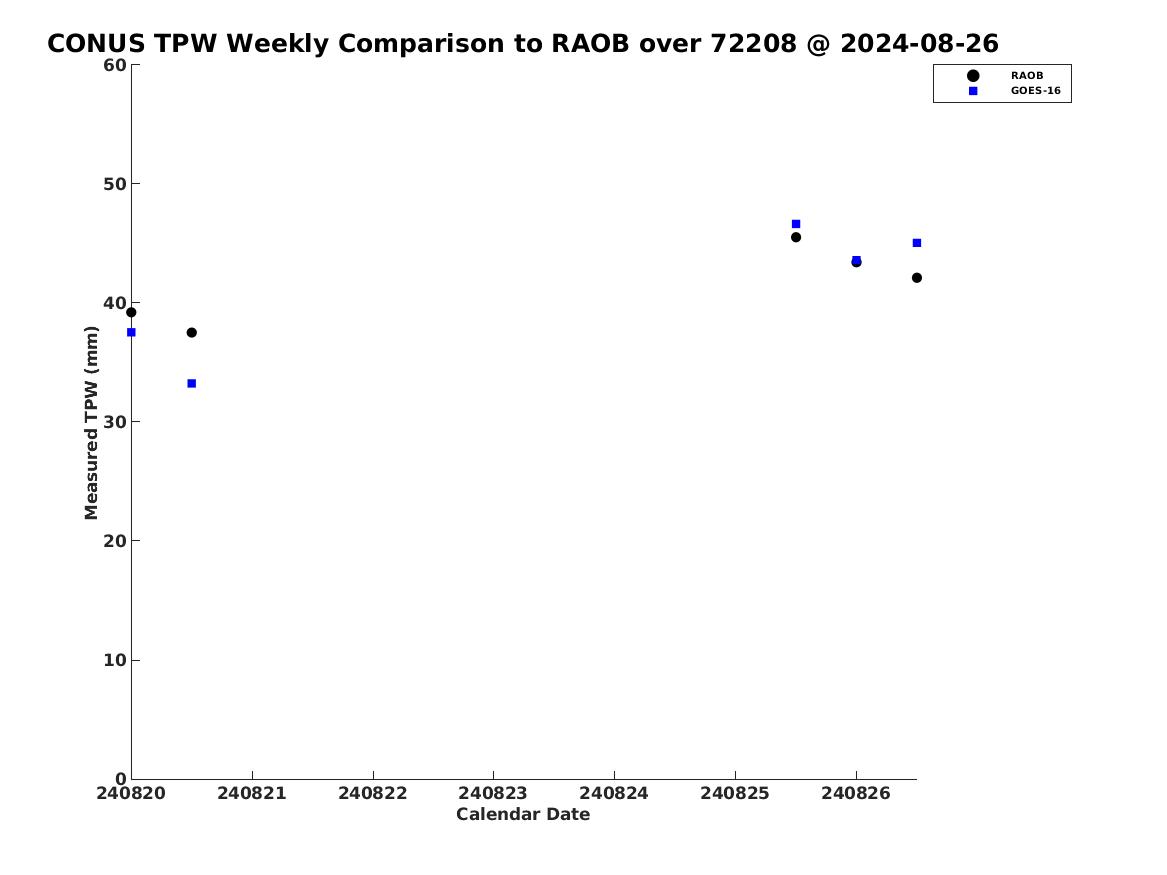 CONUS TPW Weekly Comparison to RAOB over 72208 @ 2024-08-26

RAOB
GOES-16

Measured TPW (mm)

60
50
40
30
20
10
0

240820
240821
240822
240823
240824
240825
240826

Calendar Date